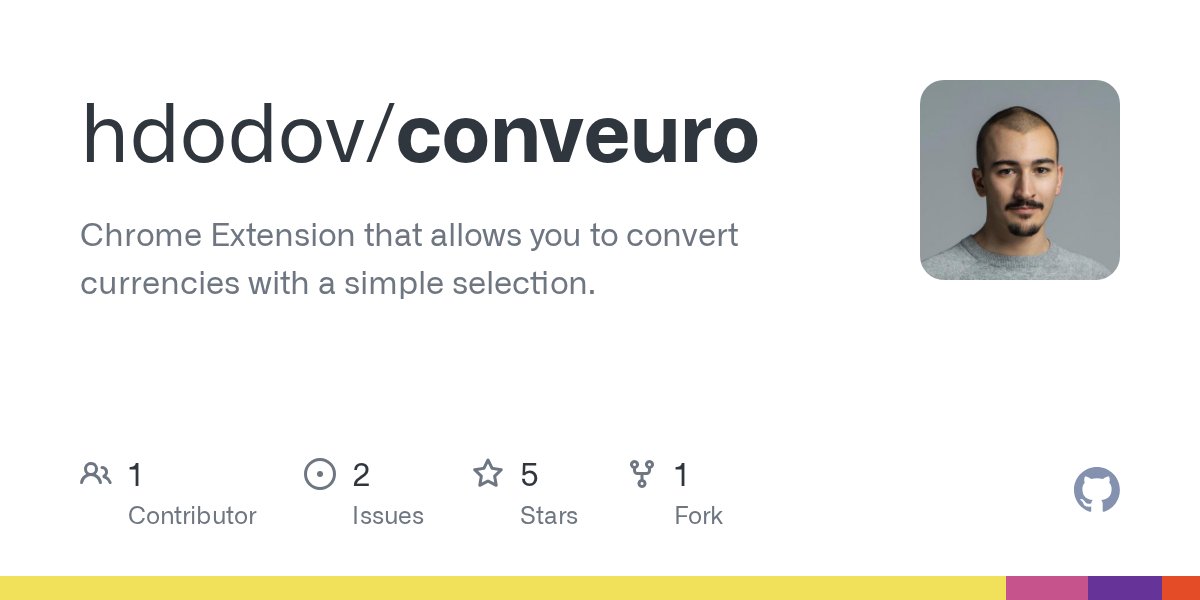 hdodov/conveuro

Chrome Extension that allows you to convert currencies with a simple selection.

1 Contributor

2 Issues

5 Stars

1 Fork